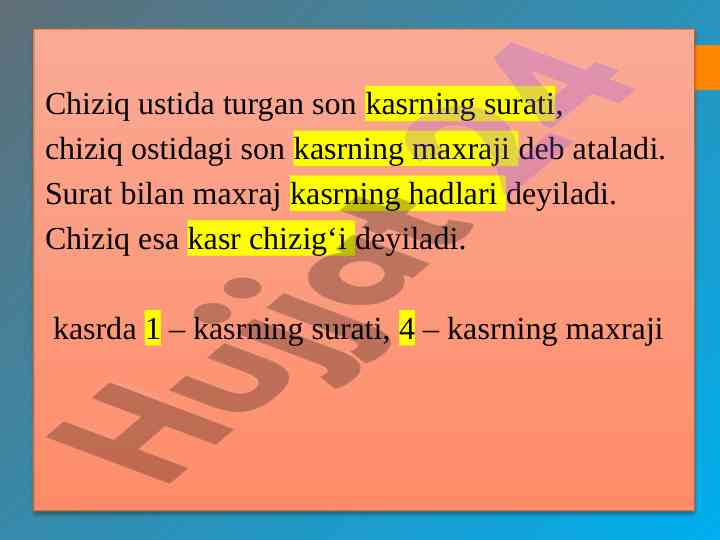 Chiziq ustida turgan son kasrning surati, chiziq ostidagi son kasrning maxraji deb ataladi. Surat bilan maxraj kasrning hadlari deyiladi. Chiziq esa kasr chizig‘i deyiladi.

kasrda 1 – kasrning surati, 4 – kasrning maxraji

Hujjat24